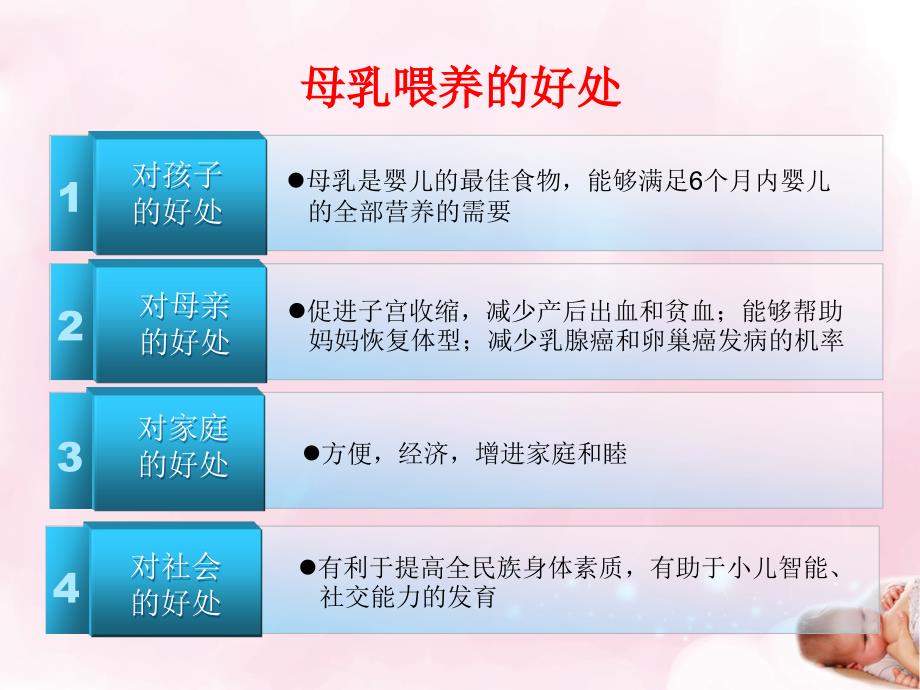 母乳喂养的好处

1 对孩子的好处

●母乳是婴儿的最佳食物，能够满足6个月内婴儿的全部营养的需要

2 对母亲的好处

●促进子宫收缩，减少产后出血和贫血；能够帮助妈妈恢复体型；减少乳腺癌和卵巢癌发病的机率

3 对家庭的好处

●方便，经济，增进家庭和睦

4 对社会的好处

●有利于提高全民族身体素质，有助于小儿智能、社交能力的发育